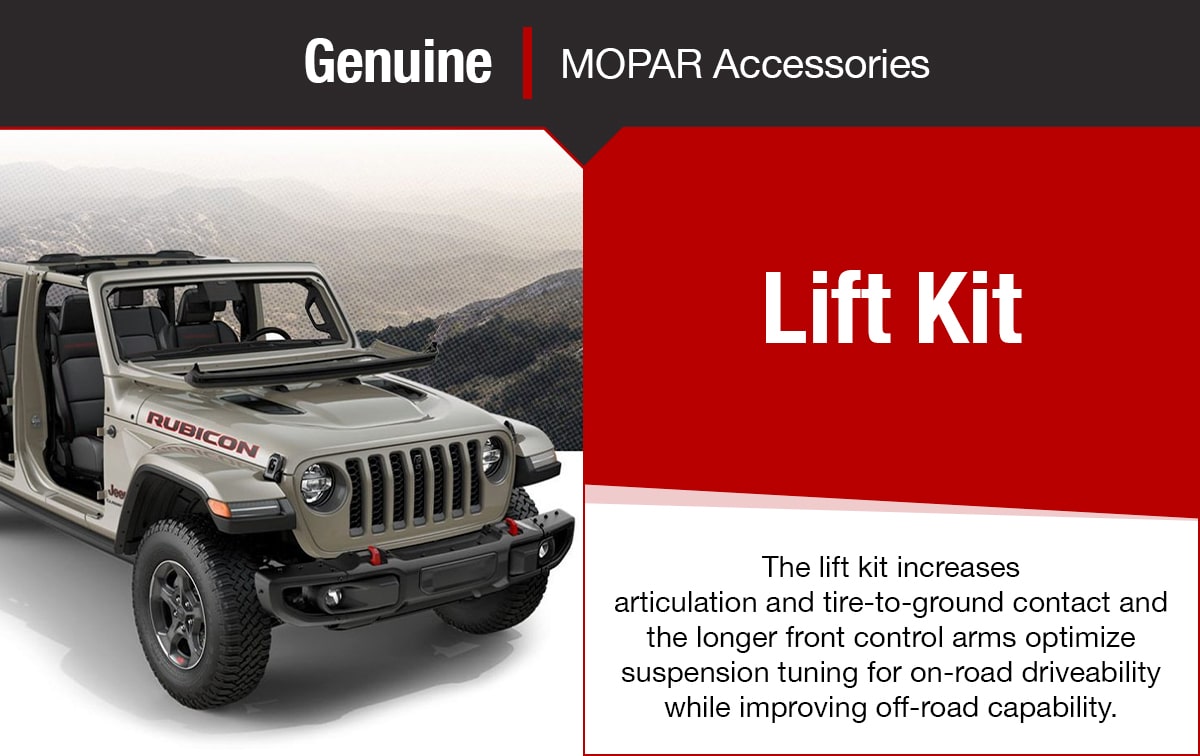 Genuine | MOPAR Accessories

RUBICON

Jeep

Lift Kit

The lift kit increases articulation and tire-to-ground contact and the longer front control arms optimize suspension tuning for on-road driveability while improving off-road capability.